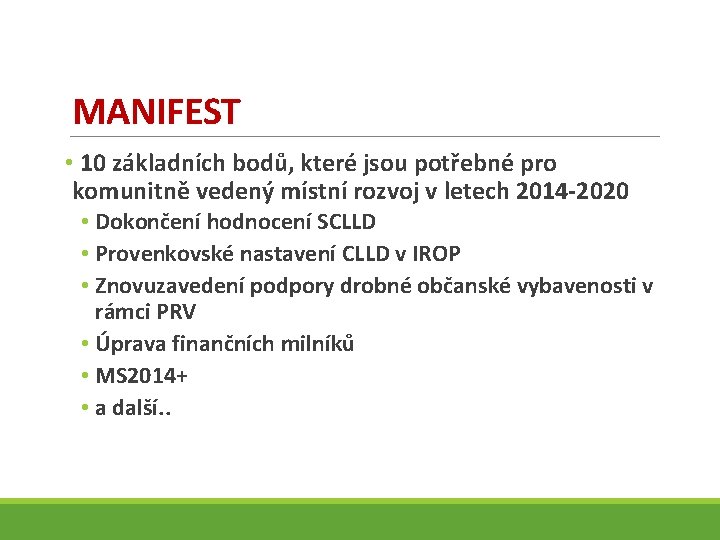 MANIFEST

• 10 základních bodů, které jsou potřebné pro komunitně vedený místní rozvoj v letech 2014-2020
  • Dokončení hodnocení SCLLD
  • Provenkovské nastavení CLLD v IROP
  • Znovuzavedení podpory drobné občanské vybavenosti v rámci PRV
  • Úprava finančních milníků
  • MS2014+
  • a další..